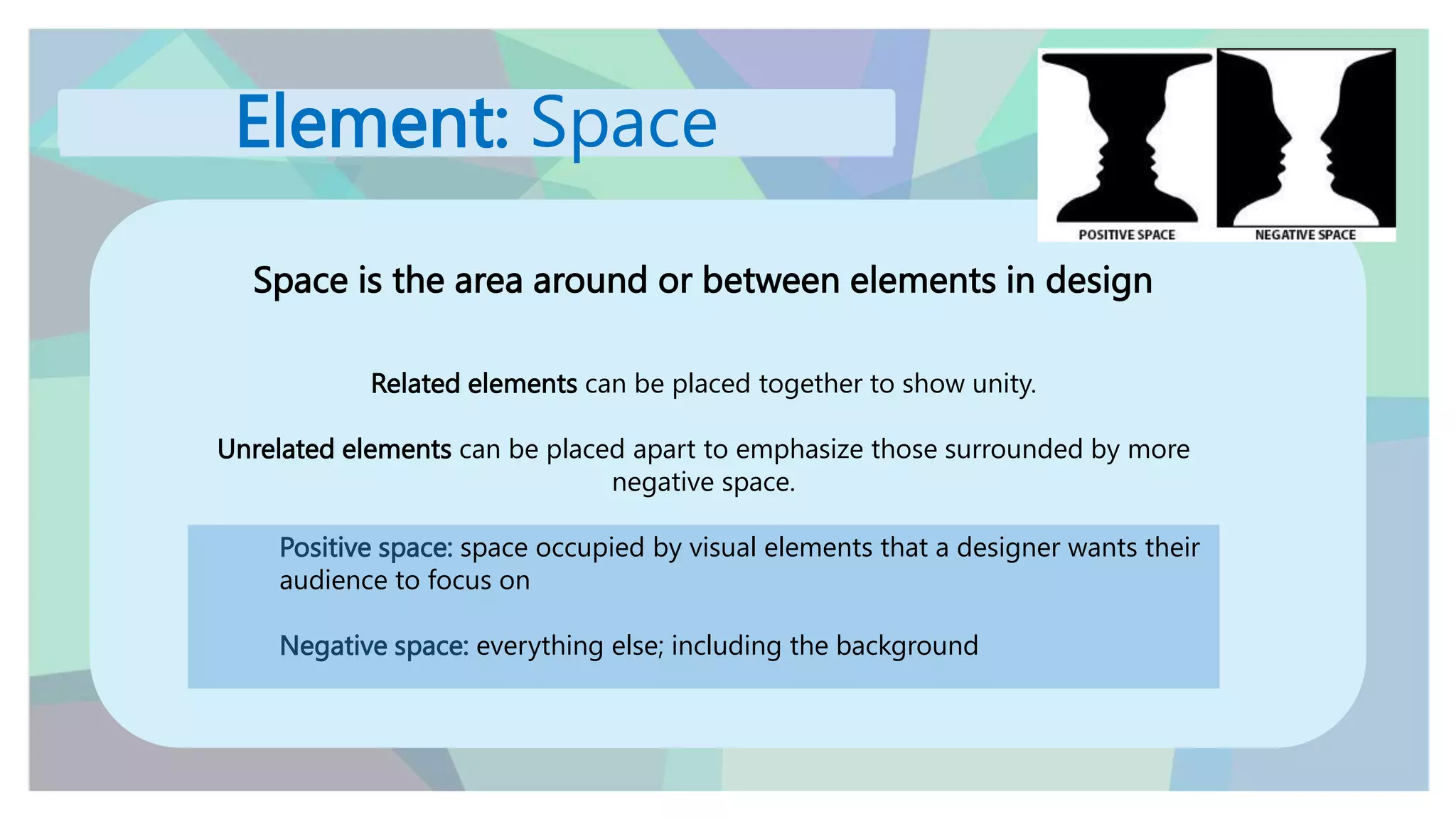 Element: Space

POSITIVE SPACE

NEGATIVE SPACE

Space is the area around or between elements in design

Related elements can be placed together to show unity.

Unrelated elements can be placed apart to emphasize those surrounded by more negative space.

Positive space: space occupied by visual elements that a designer wants their audience to focus on

Negative space: everything else; including the background